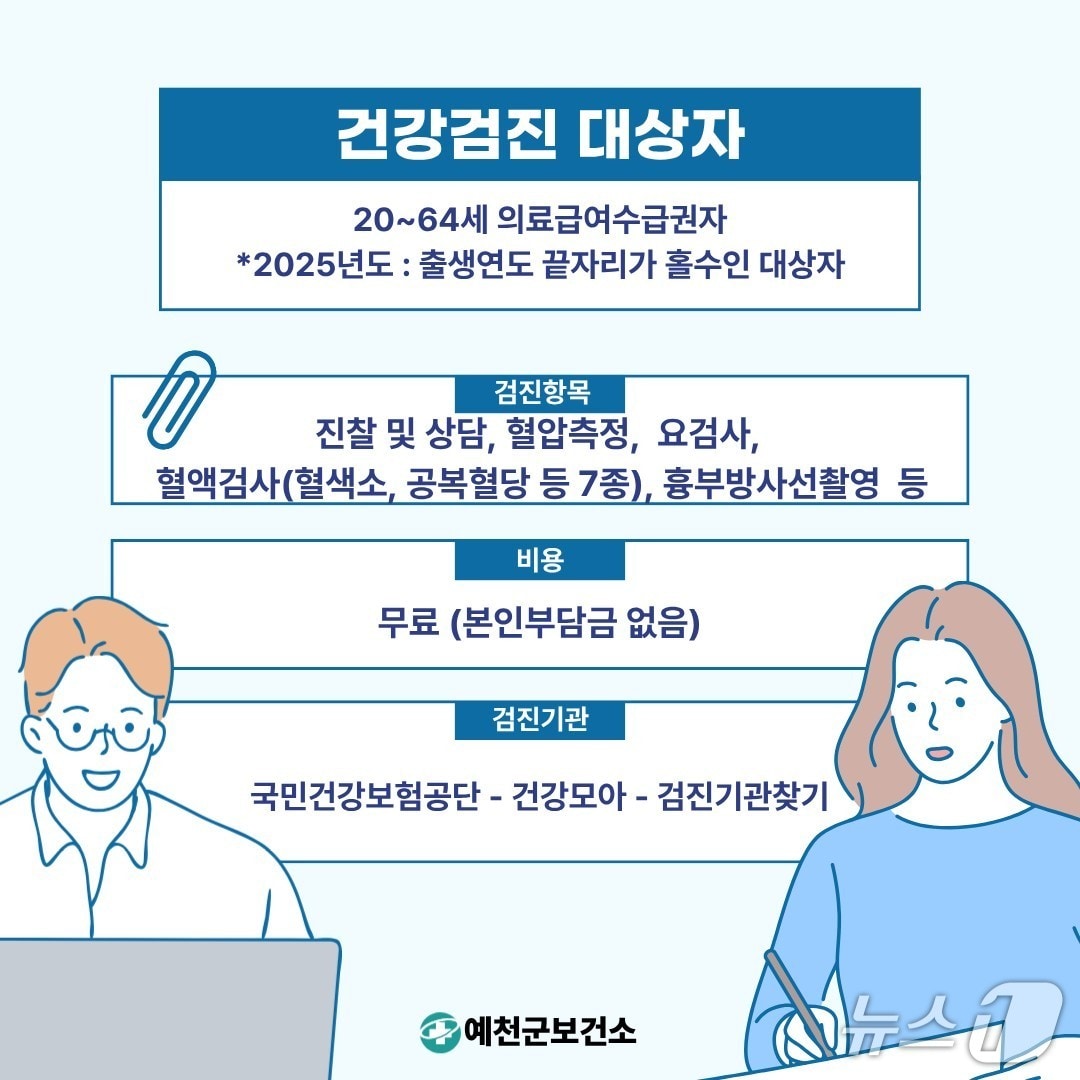 건강검진 대상자

20~64세 의료급여수급권자
*2025년도 : 출생연도 끝자리가 홀수인 대상자

검진항목

진찰 및 상담, 혈압측정, 요검사, 혈액검사(혈색소, 공복혈당 등 7종), 흉부방사선촬영 등

비용

무료 (본인부담금 없음)

검진기관

국민건강보험공단 - 건강모아 - 검진기관찾기

예천군보건소

뉴스1